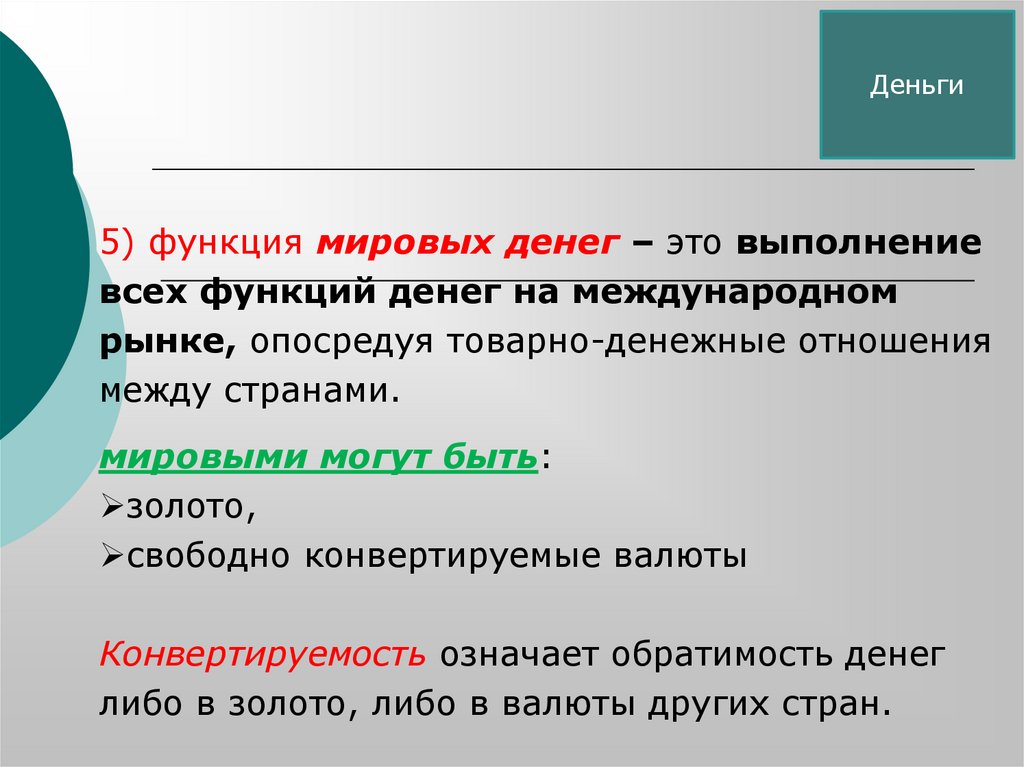 Деньги

5) функция мировых денег – это выполнение всех функций денег на международном рынке, опосредуя товарно-денежные отношения между странами.

мировыми могут быть:
➢золото,
➢свободно конвертируемые валюты

Конвертируемость означает обратимость денег либо в золото, либо в валюты других стран.